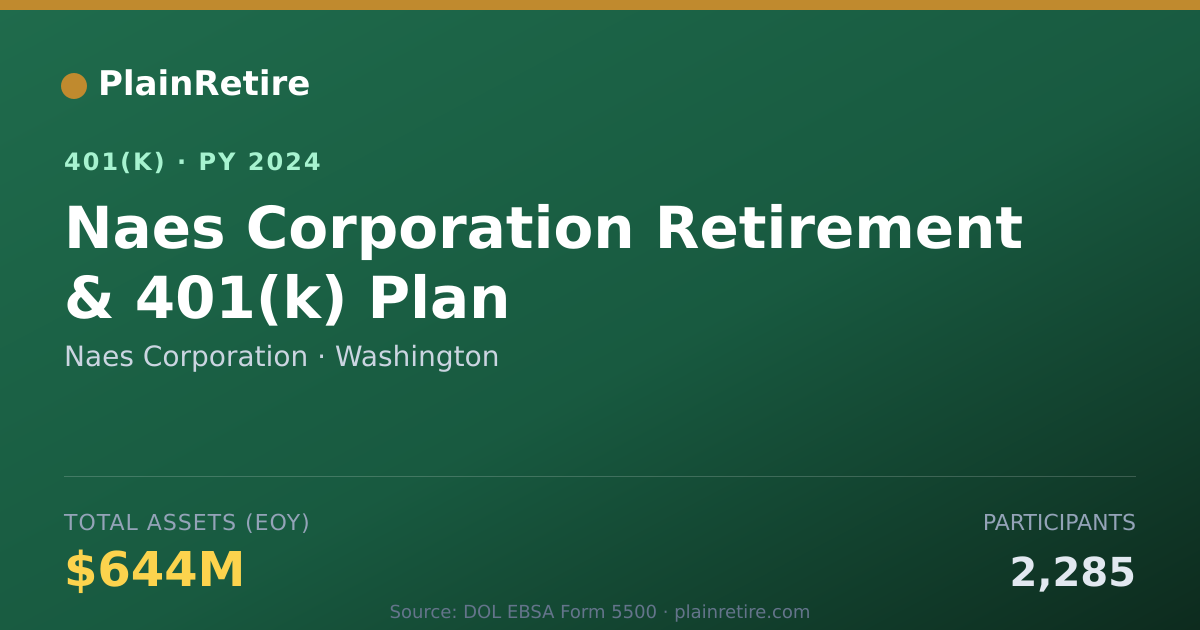 PlainRetire

401(K) · PY 2024

Naes Corporation Retirement & 401(k) Plan

Naes Corporation · Washington

TOTAL ASSETS (EOY)

$644M

PARTICIPANTS

2,285

Source: DOL EBSA Form 5500 · plainretire.com